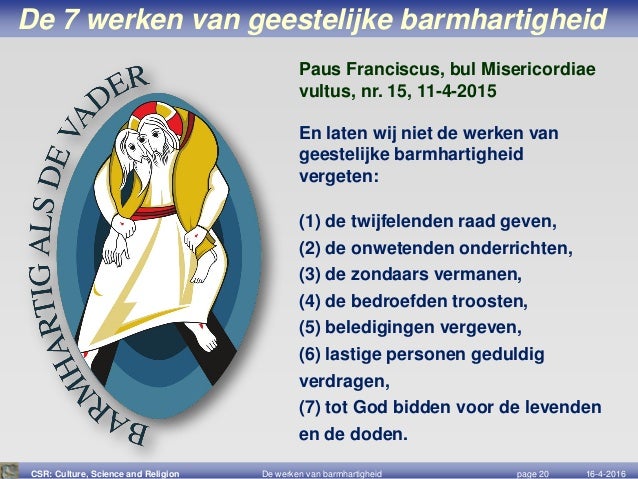 De 7 werken van geestelijke barmhartigheid

BARMHARTIG ALS DE VADER

Paus Franciscus, bul Misericordiae vultus, nr. 15, 11-4-2015

En laten wij niet de werken van geestelijke barmhartigheid vergeten:

(1) de twijfelenden raad geven,
(2) de onwetenden onderrichten,
(3) de zondaars vermanen,
(4) de bedroefden troosten,
(5) beledigingen vergeven,
(6) lastige personen geduldig verdragen,
(7) tot God bidden voor de levenden en de doden.

CSR: Culture, Science and Religion De werken van barmhartigheid page 20 16-4-2016